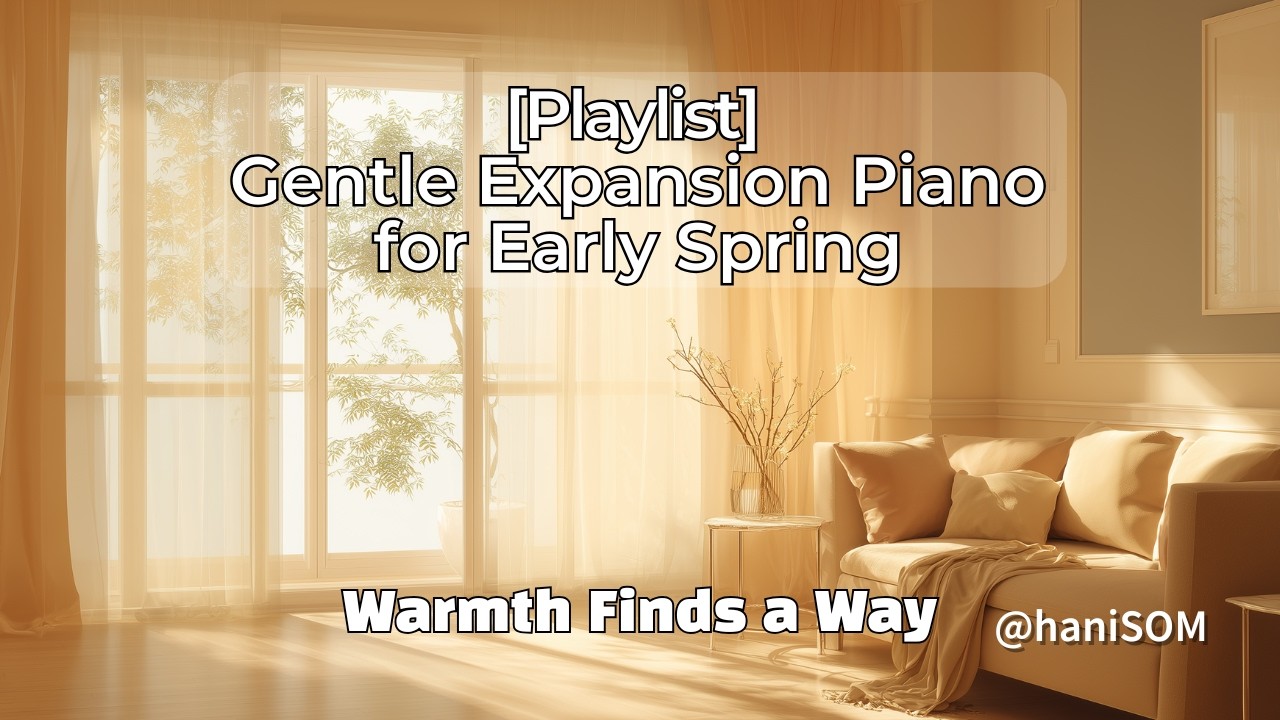 [Playlist]
Gentle Expansion Piano
for Early Spring

Warmth Finds a Way

@haniSOM